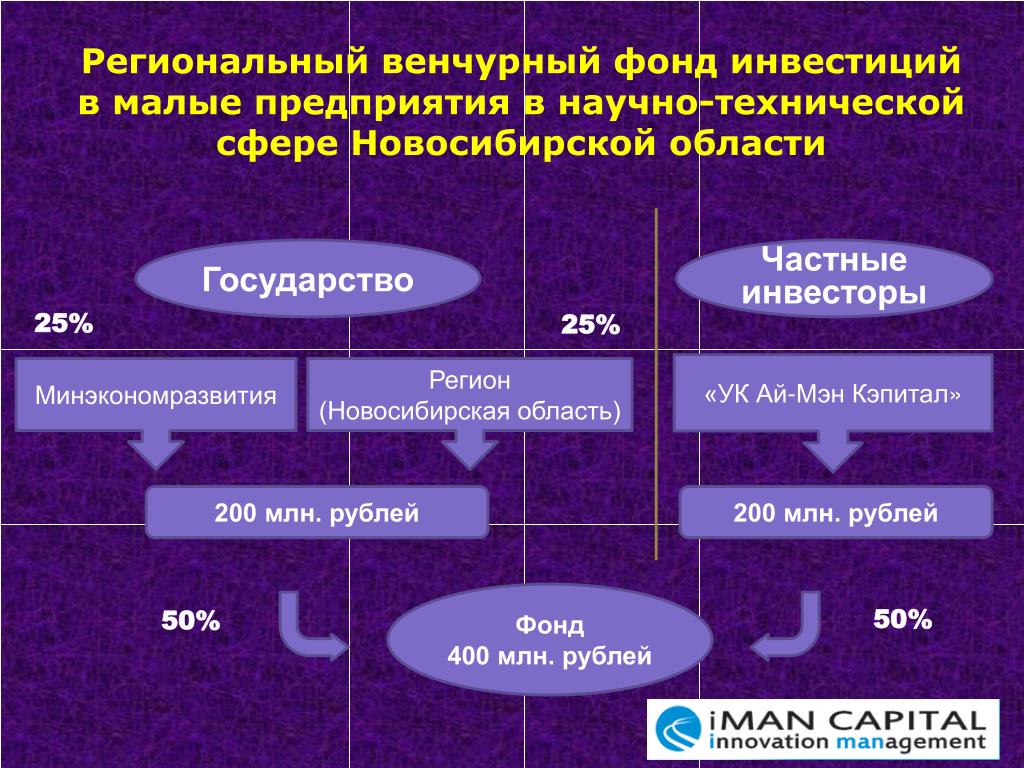 Региональный венчурный фонд инвестиций в малые предприятия в научно-технической сфере Новосибирской области

Государство

Частные инвесторы

25%

25%

Минэкономразвития

Регион (Новосибирская область)

«УК Ай-Мэн Кэпитал»

200 млн. рублей

200 млн. рублей

50%

Фонд 400 млн. рублей

50%

iMAN CAPITAL innovation management